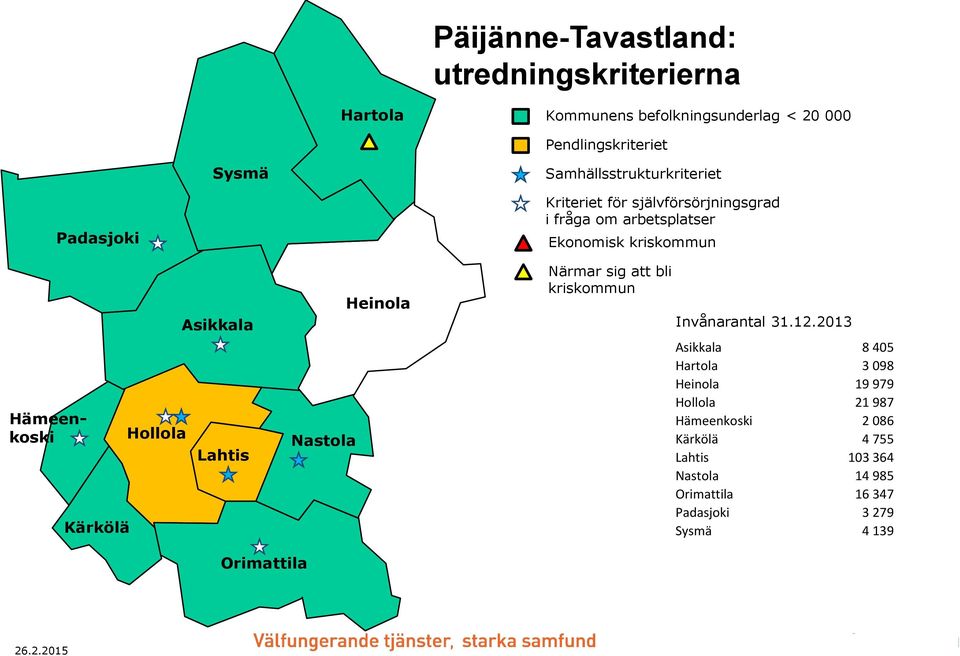 Päijänne-Tavastland: utredningskriterierna

Kommunens befolkningsunderlag < 20 000
Pendlingskriteriet
Samhällsstrukturkriteriet
Kriteriet för självförsörjningsgrad i fråga om arbetsplatser
Ekonomisk kriskommun
Närmar sig att bli kriskommun

Hartola
Sysmä
Padasjoki
Heinola
Asikkala
Hämeenkoski
Hollola
Lahtis
Nastola
Kärkölä
Orimattila

Invånarantal 31.12.2013

| | |
|---|---|
| Asikkala | 8 405 |
| Hartola | 3 098 |
| Heinola | 19 979 |
| Hollola | 21 987 |
| Hämeenkoski | 2 086 |
| Kärkölä | 4 755 |
| Lahtis | 103 364 |
| Nastola | 14 985 |
| Orimattila | 16 347 |
| Padasjoki | 3 279 |
| Sysmä | 4 139 |

26.2.2015
Välfungerande tjänster, starka samfund